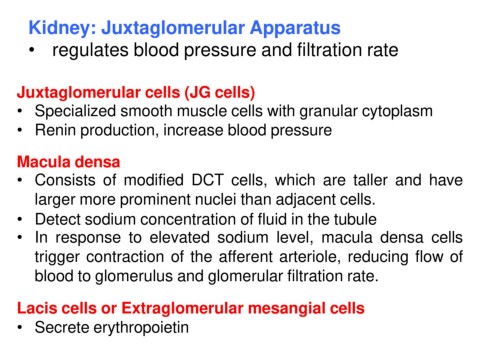 Kidney: Juxtaglomerular Apparatus
• regulates blood pressure and filtration rate

Juxtaglomerular cells (JG cells)
• Specialized smooth muscle cells with granular cytoplasm
• Renin production, increase blood pressure

Macula densa
• Consists of modified DCT cells, which are taller and have larger more prominent nuclei than adjacent cells.
• Detect sodium concentration of fluid in the tubule
• In response to elevated sodium level, macula densa cells trigger contraction of the afferent arteriole, reducing flow of blood to glomerulus and glomerular filtration rate.

Lacis cells or Extraglomerular mesangial cells
• Secrete erythropoietin